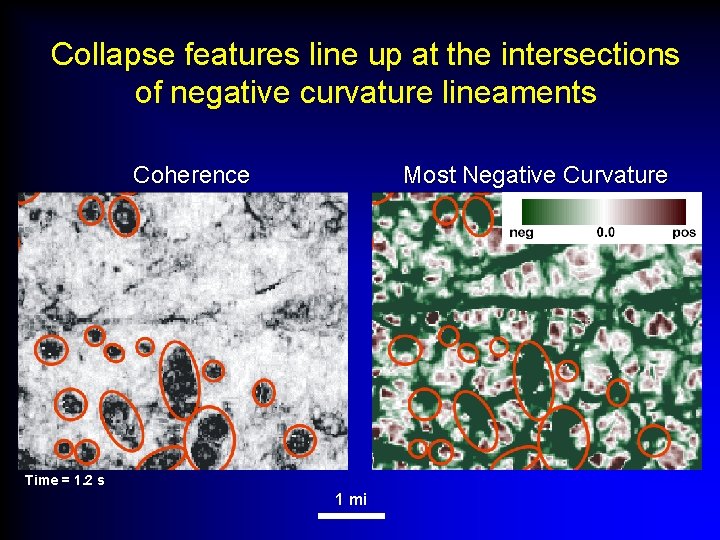 Collapse features line up at the intersections of negative curvature lineaments

Coherence

Most Negative Curvature

neg

0.0

pos

Time = 1.2 s

1 mi